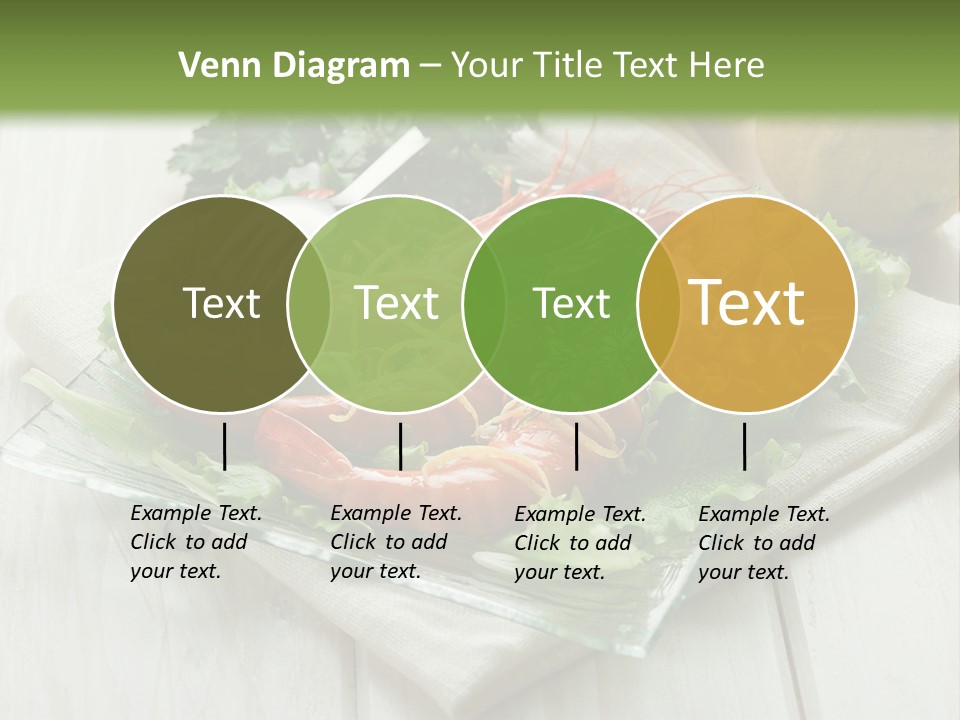 Venn Diagram – Your Title Text Here

Text

Text

Text

Text

Example Text. Click to add your text.

Example Text. Click to add your text.

Example Text. Click to add your text.

Example Text. Click to add your text.